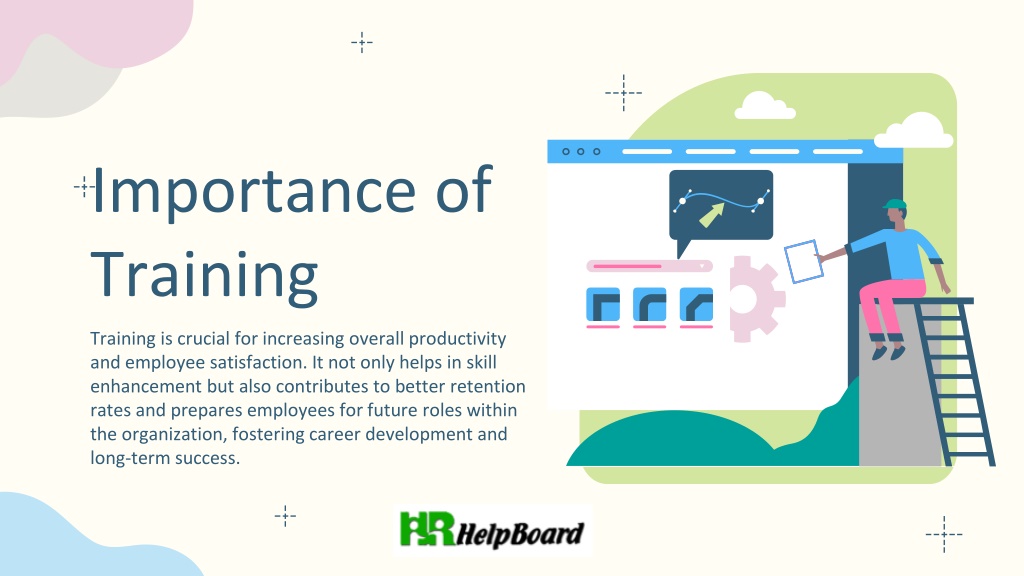 Importance of Training

Training is crucial for increasing overall productivity and employee satisfaction. It not only helps in skill enhancement but also contributes to better retention rates and prepares employees for future roles within the organization, fostering career development and long-term success.

HR HelpBoard